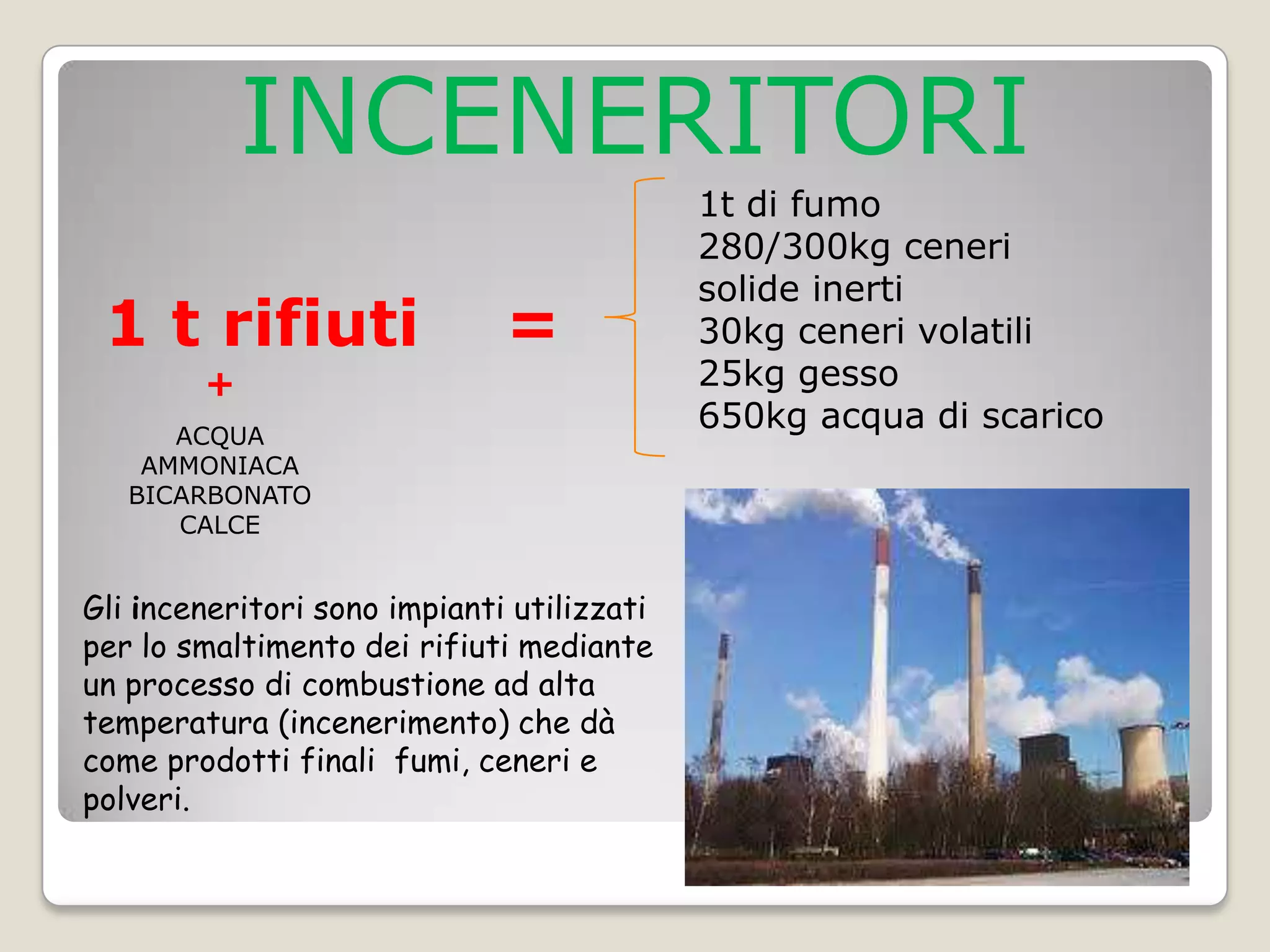 INCENERITORI

1 t rifiuti =

+

ACQUA
AMMONIACA
BICARBONATO
CALCE

1t di fumo
280/300kg ceneri solide inerti
30kg ceneri volatili
25kg gesso
650kg acqua di scarico

Gli inceneritori sono impianti utilizzati per lo smaltimento dei rifiuti mediante un processo di combustione ad alta temperatura (incenerimento) che dà come prodotti finali fumi, ceneri e polveri.